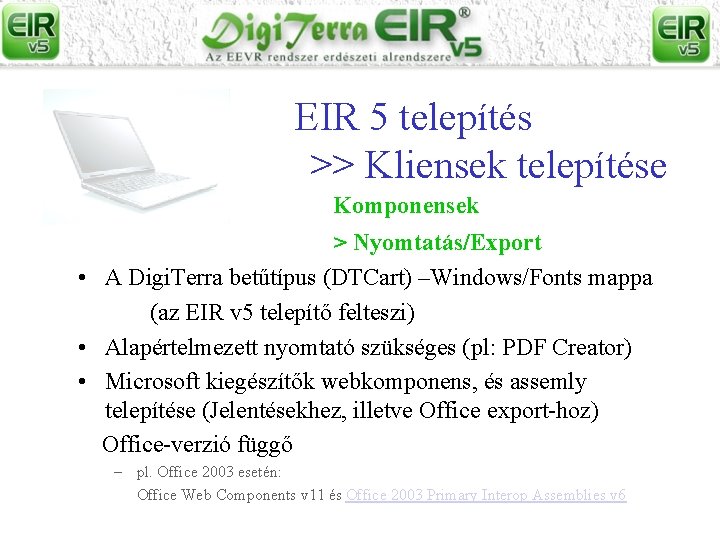 EIR v5

DigiTerra EIR® v5

Az EEVR rendszer erdészeti alrendszere

EIR v5

EIR 5 telepítés
>> Kliensek telepítése

Komponensek

> Nyomtatás/Export

• A DigiTerra betűtípus (DTCart) –Windows/Fonts mappa (az EIR v5 telepítő felteszi)

• Alapértelmezett nyomtató szükséges (pl: PDF Creator)

• Microsoft kiegészítők webkomponens, és assemly telepítése (Jelentésekhez, illetve Office export-hoz)

Office-verzió függő

– pl. Office 2003 esetén:
Office Web Components v11 és Office 2003 Primary Interop Assemblies v6